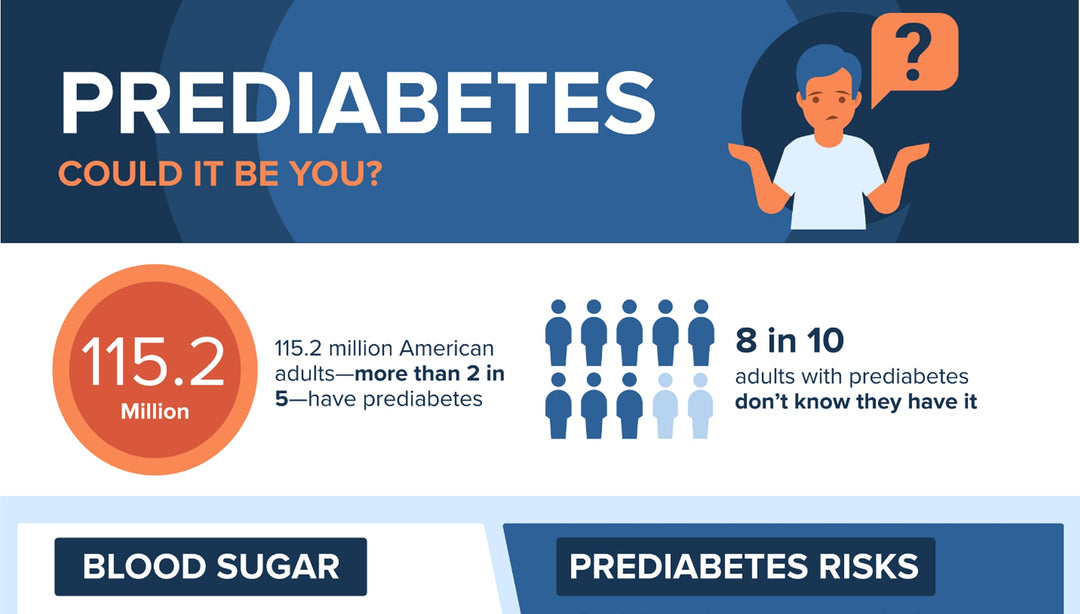 PREDIABETES
COULD IT BE YOU?

?

115.2
Million

115.2 million American adults—more than 2 in 5—have prediabetes

8 in 10
adults with prediabetes don't know they have it

BLOOD SUGAR

PREDIABETES RISKS